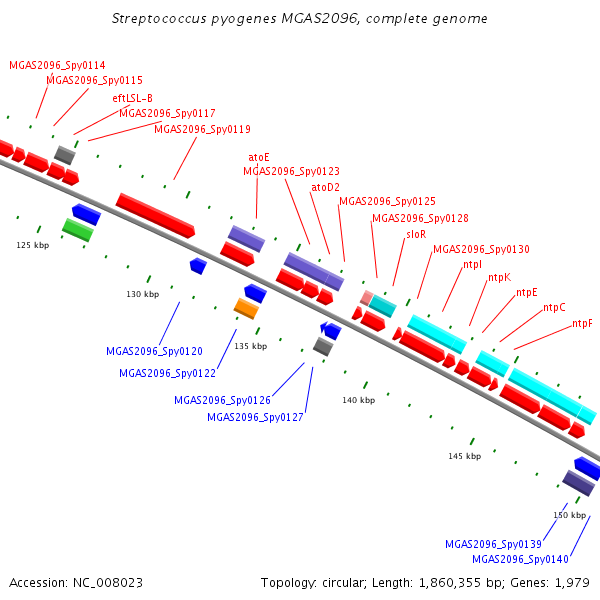 Streptococcus pyogenes MGAS2096, complete genome

MGAS2096_Spy0114
MGAS2096_Spy0115
eftLSL-B
MGAS2096_Spy0117
MGAS2096_Spy0119
atoE
MGAS2096_Spy0123
atoD2
MGAS2096_Spy0125
MGAS2096_Spy0128
sloR
MGAS2096_Spy0130
ntpI
ntpK
ntpE
ntpC
ntpF

125 kbp
130 kbp
135 kbp
140 kbp
145 kbp
150 kbp

MGAS2096_Spy0120
MGAS2096_Spy0122
MGAS2096_Spy0126
MGAS2096_Spy0127
MGAS2096_Spy0139
MGAS2096_Spy0140

Accession: NC_008023

Topology: circular; Length: 1,860,355 bp; Genes: 1,979